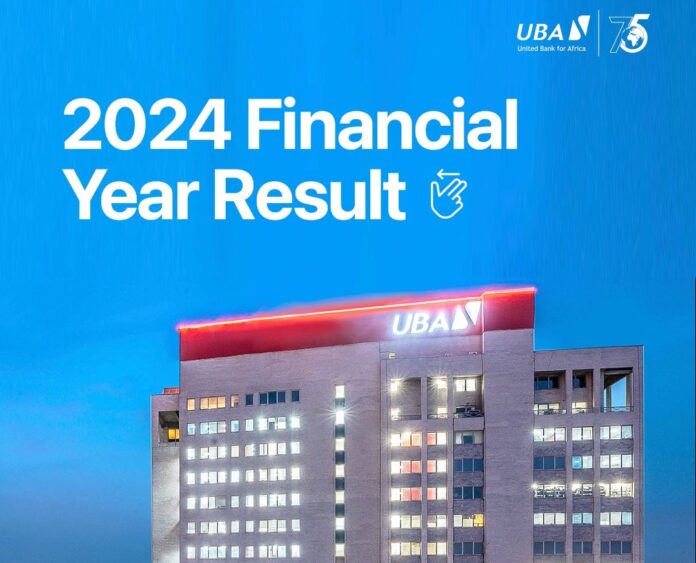 UBA
United Bank for Africa
75

2024 Financial Year Result

UBA